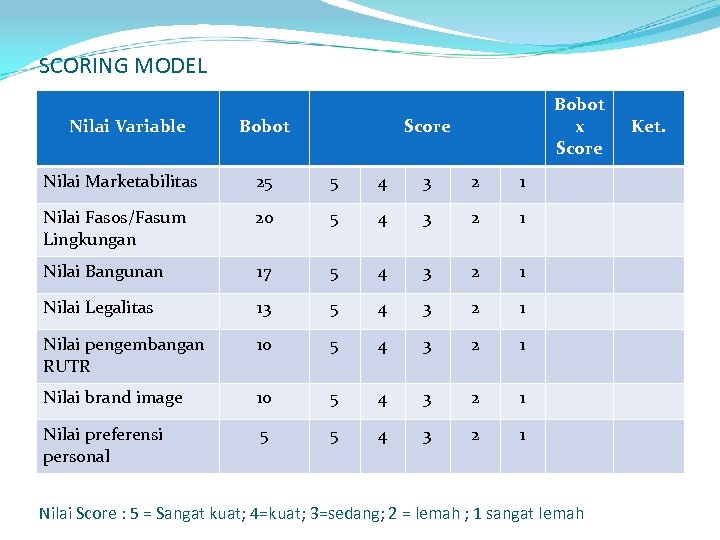 SCORING MODEL

| Nilai Variable | Bobot | Score | | | | | Bobot x Score | Ket. |
|---|---|---|---|---|---|---|---|---|
| Nilai Marketabilitas | 25 | 5 | 4 | 3 | 2 | 1 | | |
| Nilai Fasos/Fasum Lingkungan | 20 | 5 | 4 | 3 | 2 | 1 | | |
| Nilai Bangunan | 17 | 5 | 4 | 3 | 2 | 1 | | |
| Nilai Legalitas | 13 | 5 | 4 | 3 | 2 | 1 | | |
| Nilai pengembangan RUTR | 10 | 5 | 4 | 3 | 2 | 1 | | |
| Nilai brand image | 10 | 5 | 4 | 3 | 2 | 1 | | |
| Nilai preferensi personal | 5 | 5 | 4 | 3 | 2 | 1 | | |

Nilai Score : 5 = Sangat kuat; 4=kuat; 3=sedang; 2 = lemah ; 1 sangat lemah